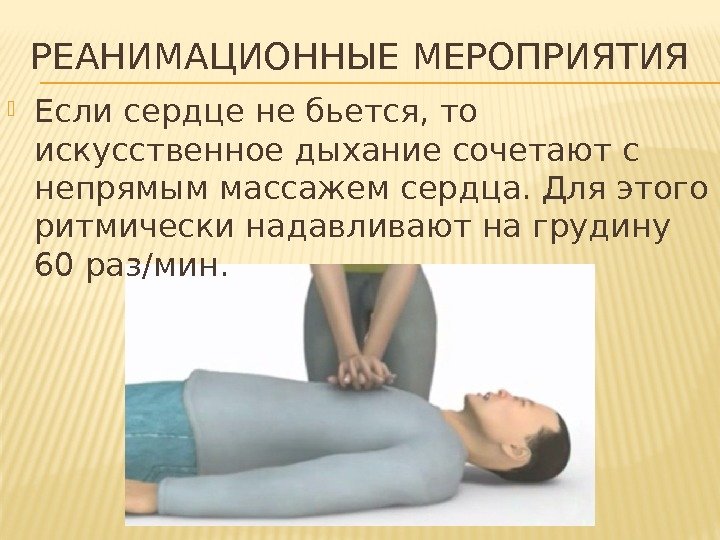 РЕАНИМАЦИОННЫЕ МЕРОПРИЯТИЯ

Если сердце не бьется, то искусственное дыхание сочетают с непрямым массажем сердца. Для этого ритмически надавливают на грудину 60 раз/мин.